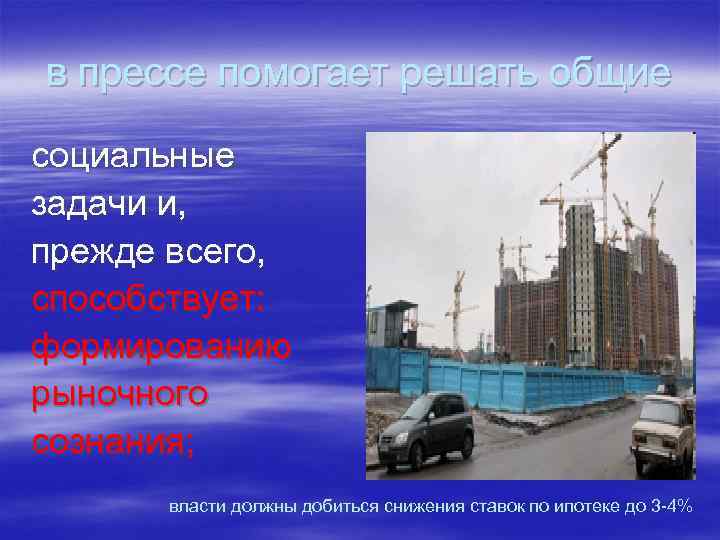 в прессе помогает решать общие

социальные задачи и, прежде всего, способствует: формированию рыночного сознания;

власти должны добиться снижения ставок по ипотеке до 3-4%